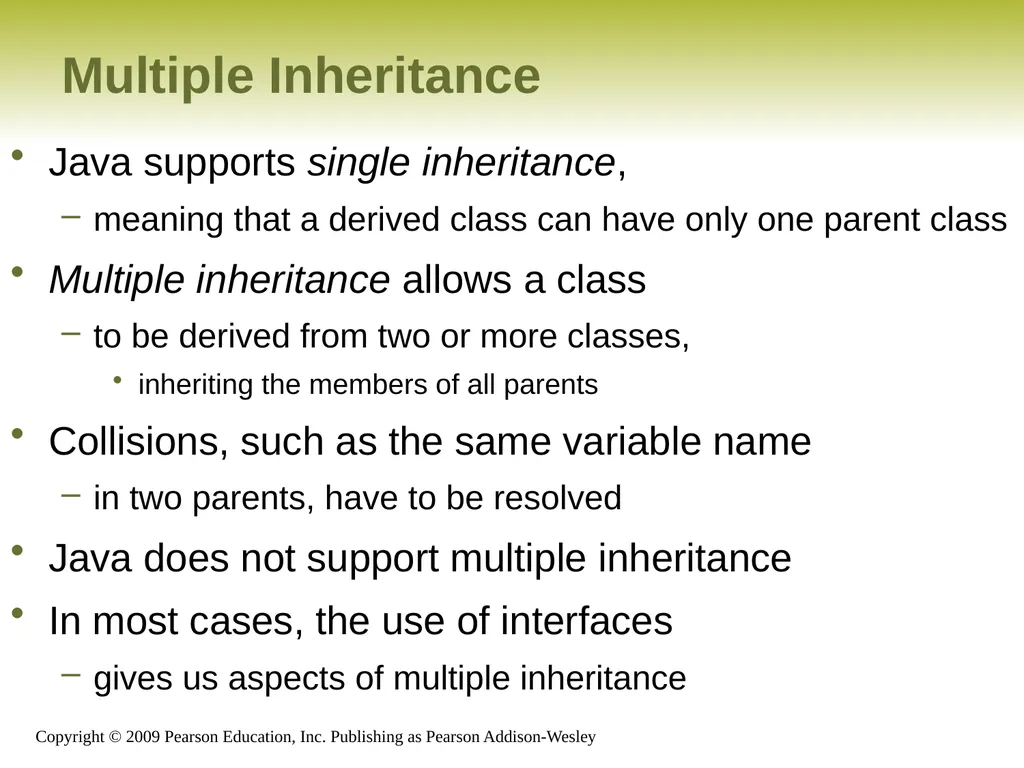 Multiple Inheritance

• Java supports single inheritance,
– meaning that a derived class can have only one parent class

• Multiple inheritance allows a class
– to be derived from two or more classes,
• inheriting the members of all parents

• Collisions, such as the same variable name
– in two parents, have to be resolved

• Java does not support multiple inheritance

• In most cases, the use of interfaces
– gives us aspects of multiple inheritance

Copyright © 2009 Pearson Education, Inc. Publishing as Pearson Addison-Wesley